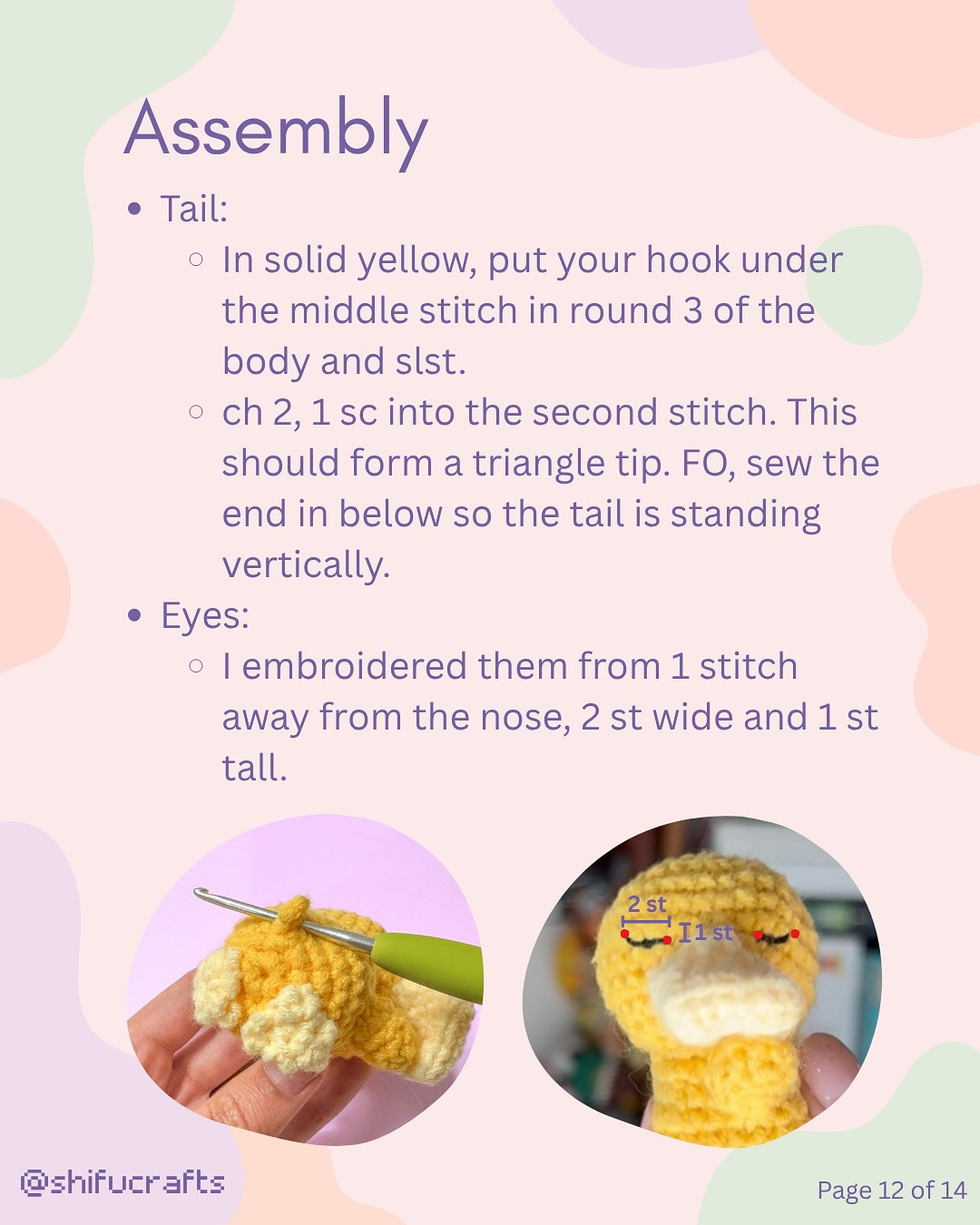 Assembly

- Tail:
  - In solid yellow, put your hook under the middle stitch in round 3 of the body and slst.
  - ch 2, 1 sc into the second stitch. This should form a triangle tip. FO, sew the end in below so the tail is standing vertically.
- Eyes:
  - I embroidered them from 1 stitch away from the nose, 2 st wide and 1 st tall.

2 st
1 st

@shifucrafts

Page 12 of 14